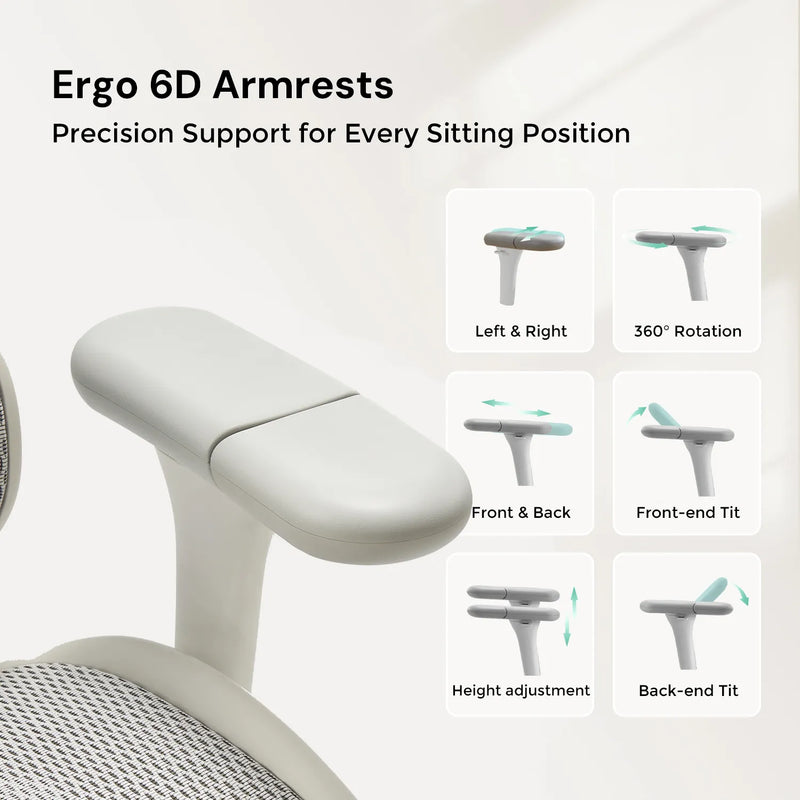 Ergo 6D Armrests
Precision Support for Every Sitting Position

Left & Right

360° Rotation

Front & Back

Front-end Tit

Height adjustment

Back-end Tit